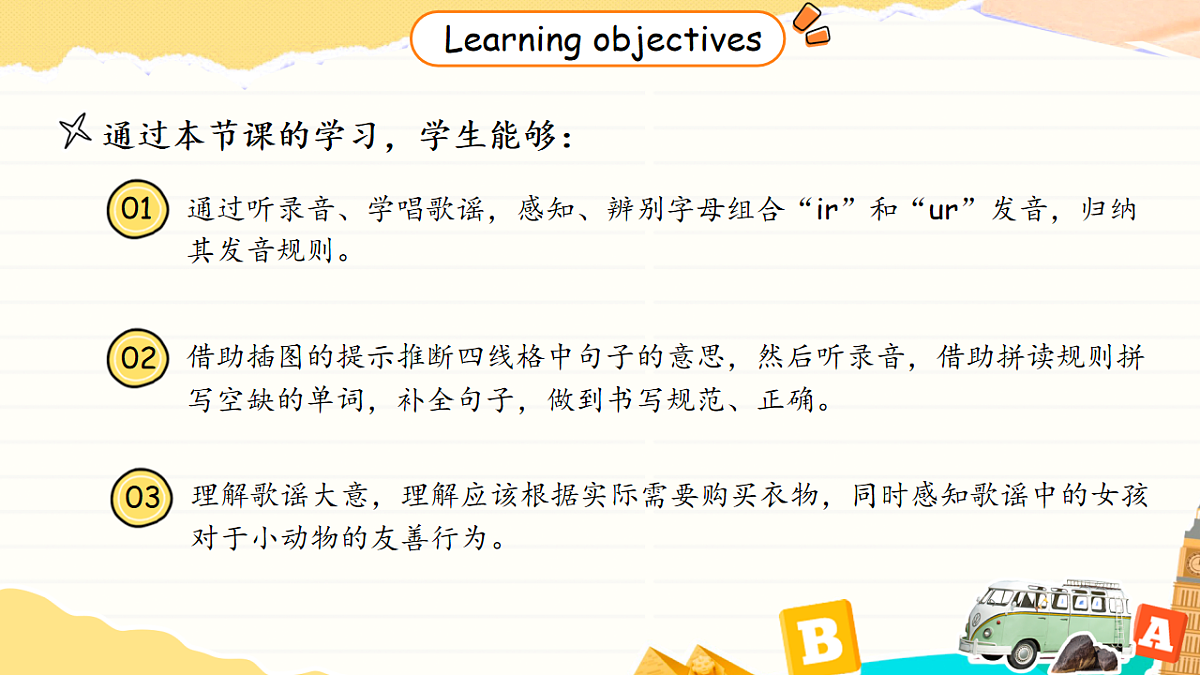 Learning objectives

通过本节课的学习，学生能够：

01 通过听录音、学唱歌谣，感知、辨别字母组合“ir”和“ur”发音，归纳其发音规则。

02 借助插图的提示推断四线格中句子的意思，然后听录音，借助拼读规则拼写空缺的单词，补全句子，做到书写规范、正确。

03 理解歌谣大意，理解应该根据实际需要购买衣物，同时感知歌谣中的女孩对于小动物的友善行为。

B

A